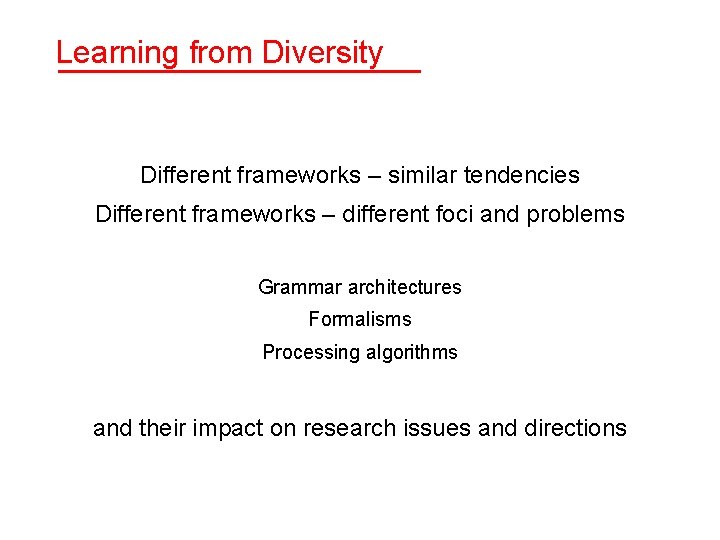 Learning from Diversity

Different frameworks – similar tendencies

Different frameworks – different foci and problems

Grammar architectures

Formalisms

Processing algorithms

and their impact on research issues and directions